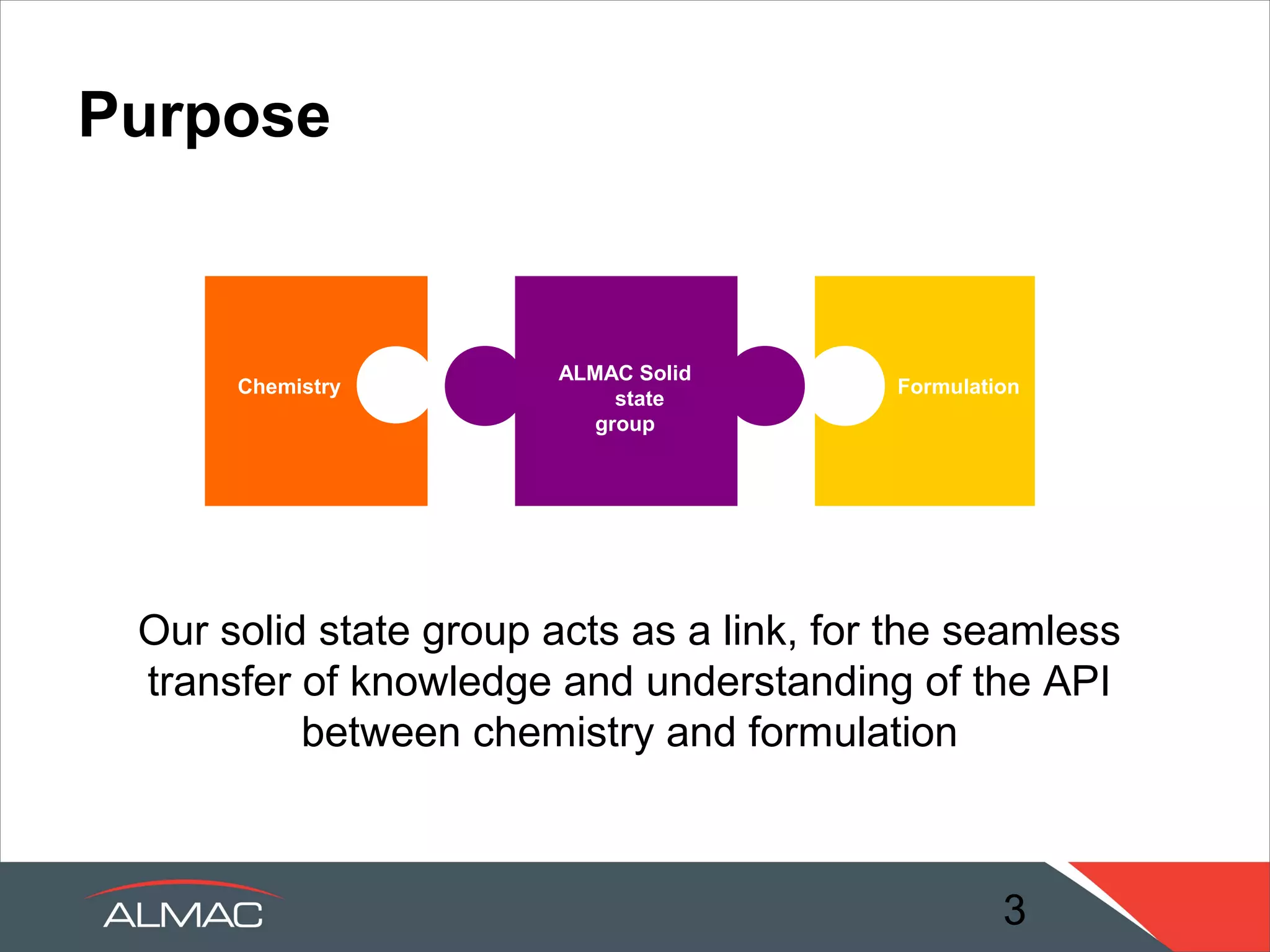 Purpose

Chemistry

ALMAC Solid state group

Formulation

Our solid state group acts as a link, for the seamless transfer of knowledge and understanding of the API between chemistry and formulation

ALMAC

3